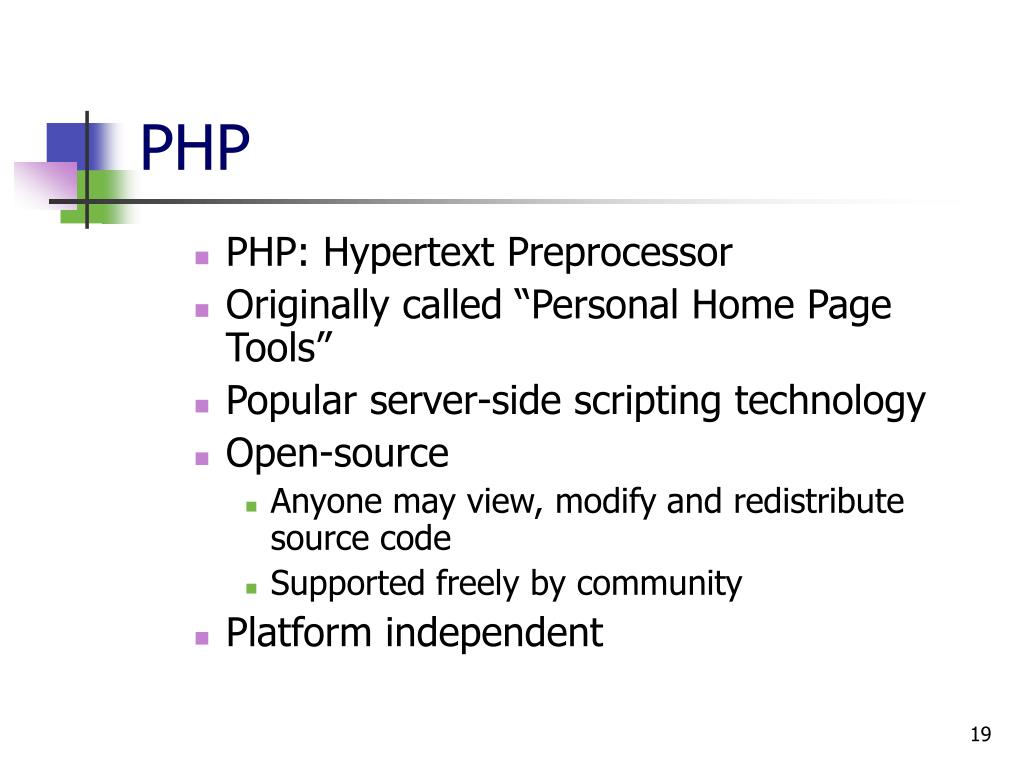 PHP

- PHP: Hypertext Preprocessor
- Originally called “Personal Home Page Tools”
- Popular server-side scripting technology
- Open-source
  - Anyone may view, modify and redistribute source code
  - Supported freely by community
- Platform independent

19